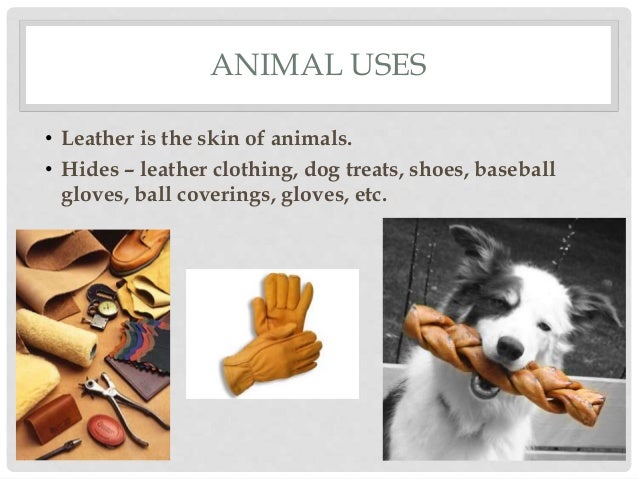 ANIMAL USES

• Leather is the skin of animals.
• Hides – leather clothing, dog treats, shoes, baseball gloves, ball coverings, gloves, etc.